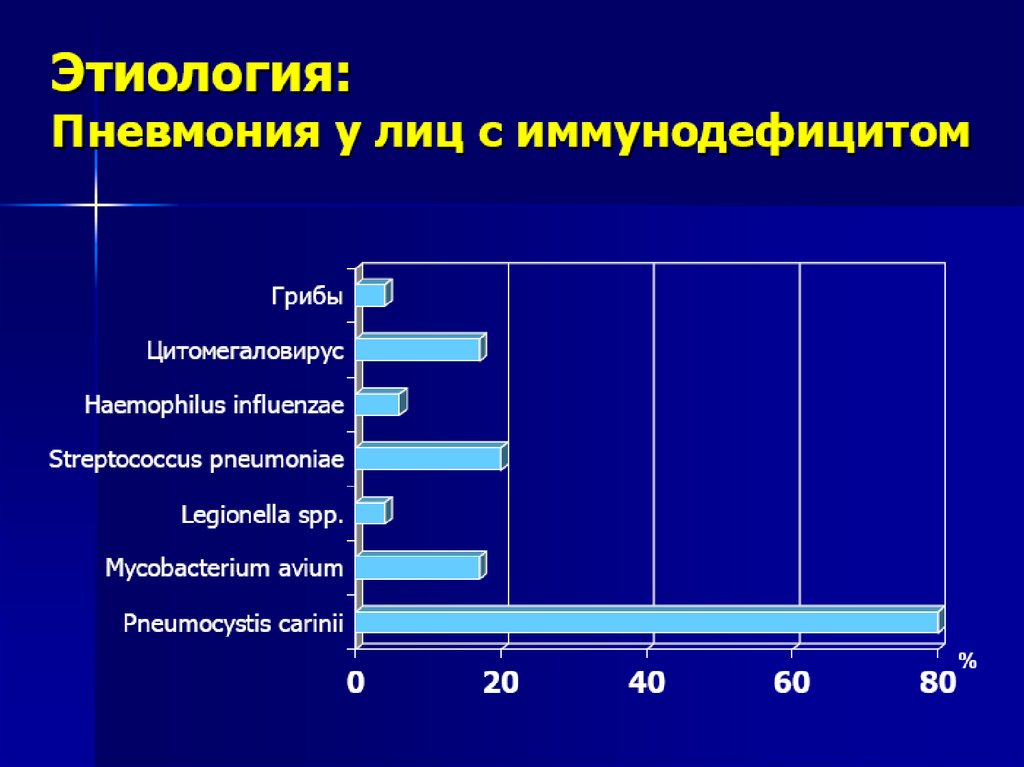 Этиология:
Пневмония у лиц с иммунодефицитом

Грибы
Цитомегаловирус
Haemophilus influenzae
Streptococcus pneumoniae
Legionella spp.
Mycobacterium avium
Pneumocystis carinii

0
20
40
60
80
%